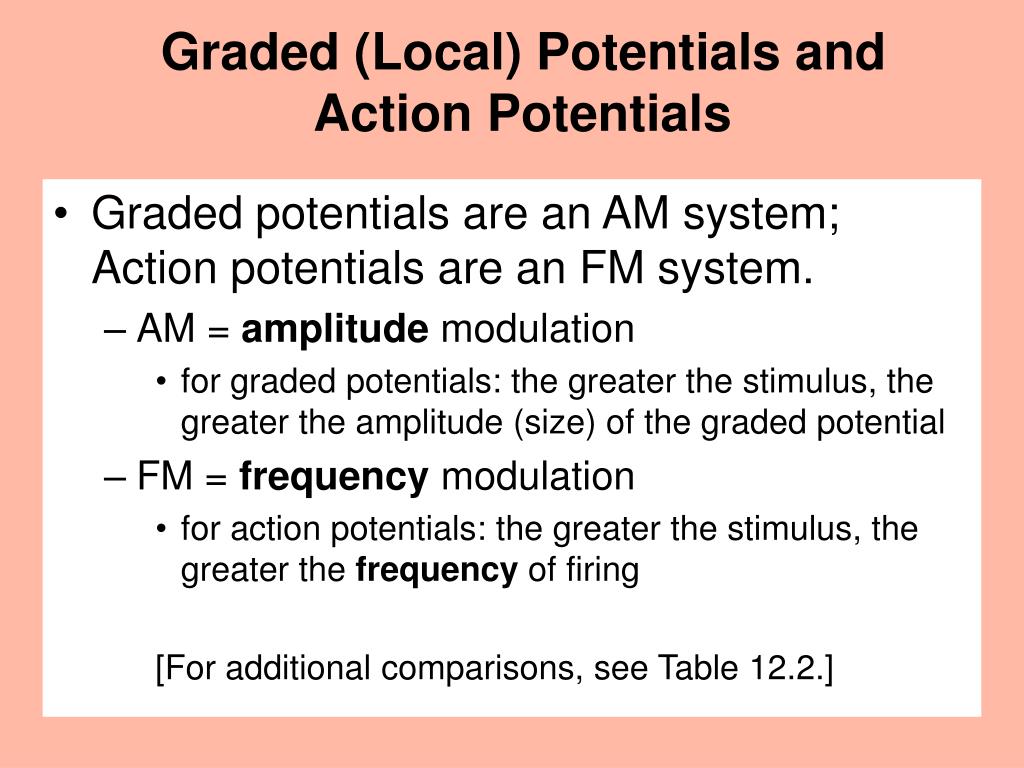 Graded (Local) Potentials and Action Potentials

• Graded potentials are an AM system; Action potentials are an FM system.
– AM = amplitude modulation
• for graded potentials: the greater the stimulus, the greater the amplitude (size) of the graded potential
– FM = frequency modulation
• for action potentials: the greater the stimulus, the greater the frequency of firing

[For additional comparisons, see Table 12.2.]